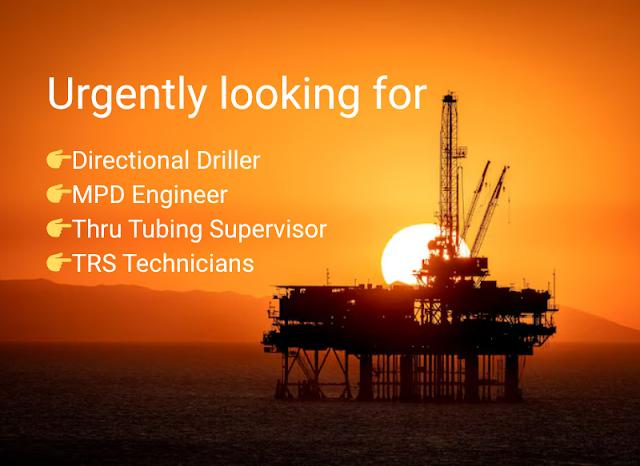 Urgently looking for

👉Directional Driller
👉MPD Engineer
👉Thru Tubing Supervisor
👉TRS Technicians